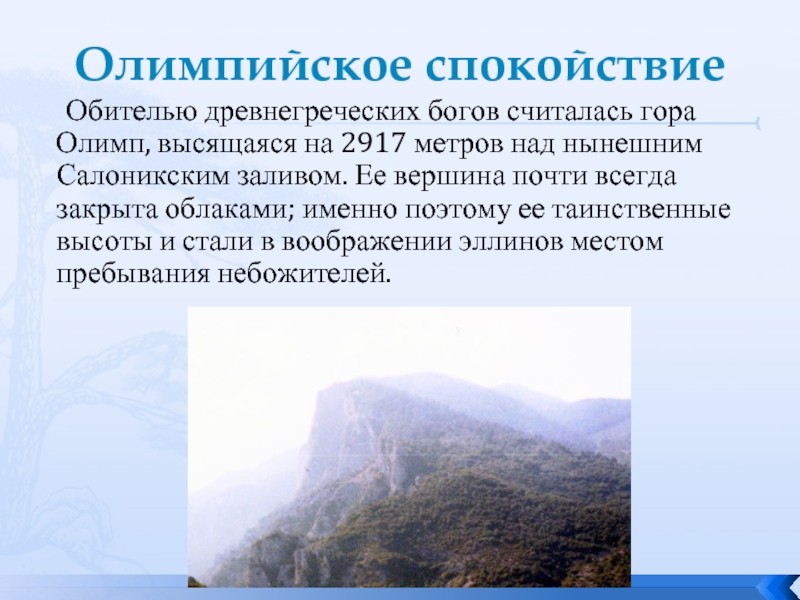 Олимпийское спокойствие

Обителью древнегреческих богов считалась гора Олимп, высящаяся на 2917 метров над нынешним Салоникским заливом. Ее вершина почти всегда закрыта облаками; именно поэтому ее таинственные высоты и стали в воображении эллинов местом пребывания небожителей.